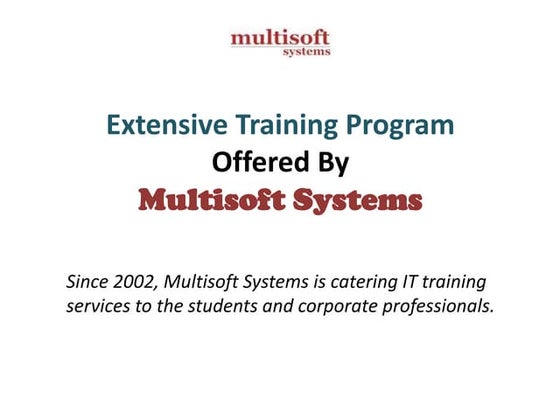 multisoft
systems

Extensive Training Program
Offered By
Multisoft Systems

Since 2002, Multisoft Systems is catering IT training services to the students and corporate professionals.